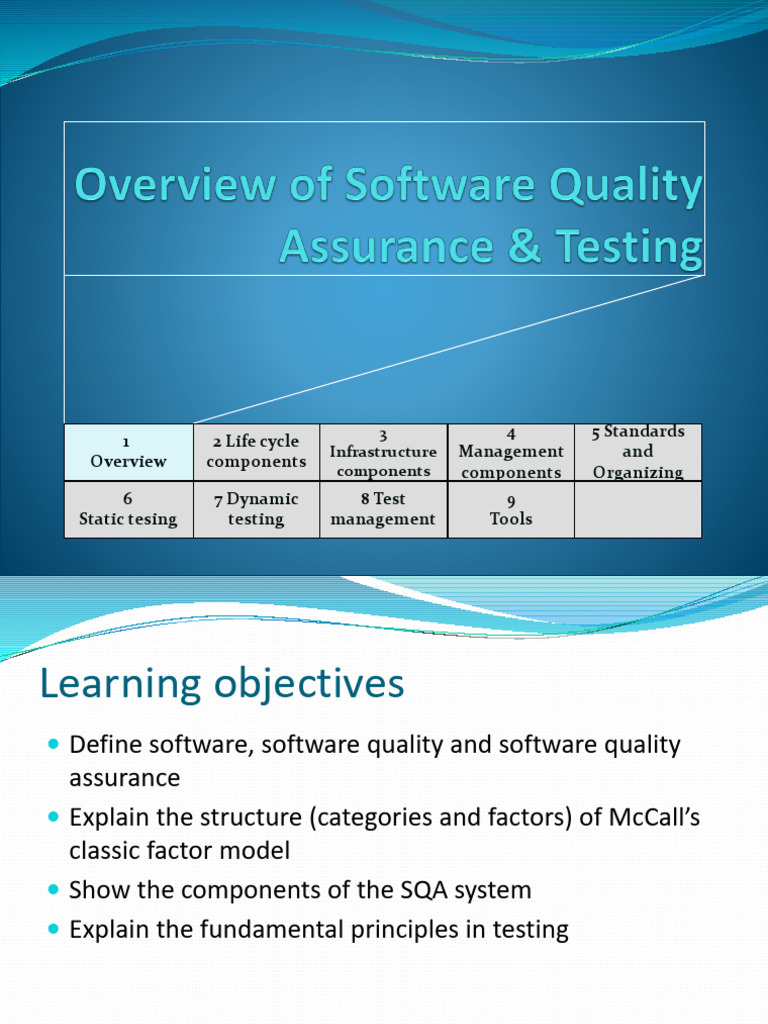 Overview of Software Quality Assurance & Testing

| 1 Overview | 2 Life cycle components | 3 Infrastructure components | 4 Management components | 5 Standards and Organizing |
|---|---|---|---|---|
| 6 Static tesing | 7 Dynamic testing | 8 Test management | 9 Tools | |

Learning objectives

- Define software, software quality and software quality assurance
- Explain the structure (categories and factors) of McCall's classic factor model
- Show the components of the SQA system
- Explain the fundamental principles in testing